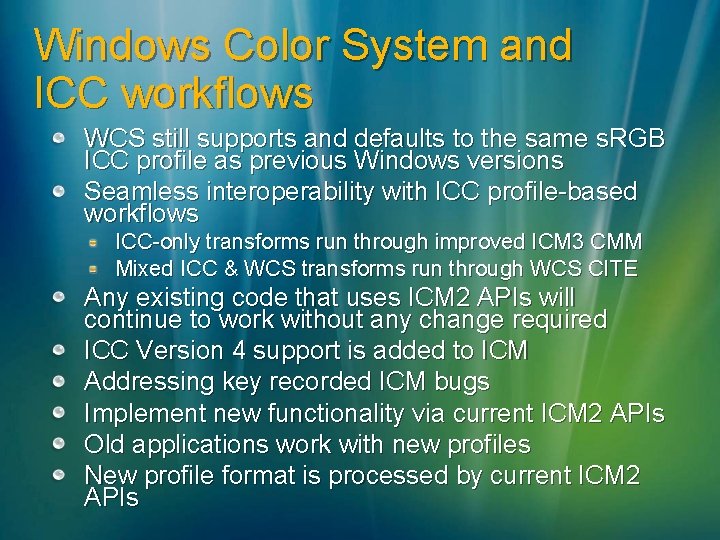 Windows Color System and ICC workflows

WCS still supports and defaults to the same sRGB ICC profile as previous Windows versions

Seamless interoperability with ICC profile-based workflows

ICC-only transforms run through improved ICM3 CMM

Mixed ICC & WCS transforms run through WCS CITE

Any existing code that uses ICM2 APIs will continue to work without any change required

ICC Version 4 support is added to ICM

Addressing key recorded ICM bugs

Implement new functionality via current ICM2 APIs

Old applications work with new profiles

New profile format is processed by current ICM2 APIs